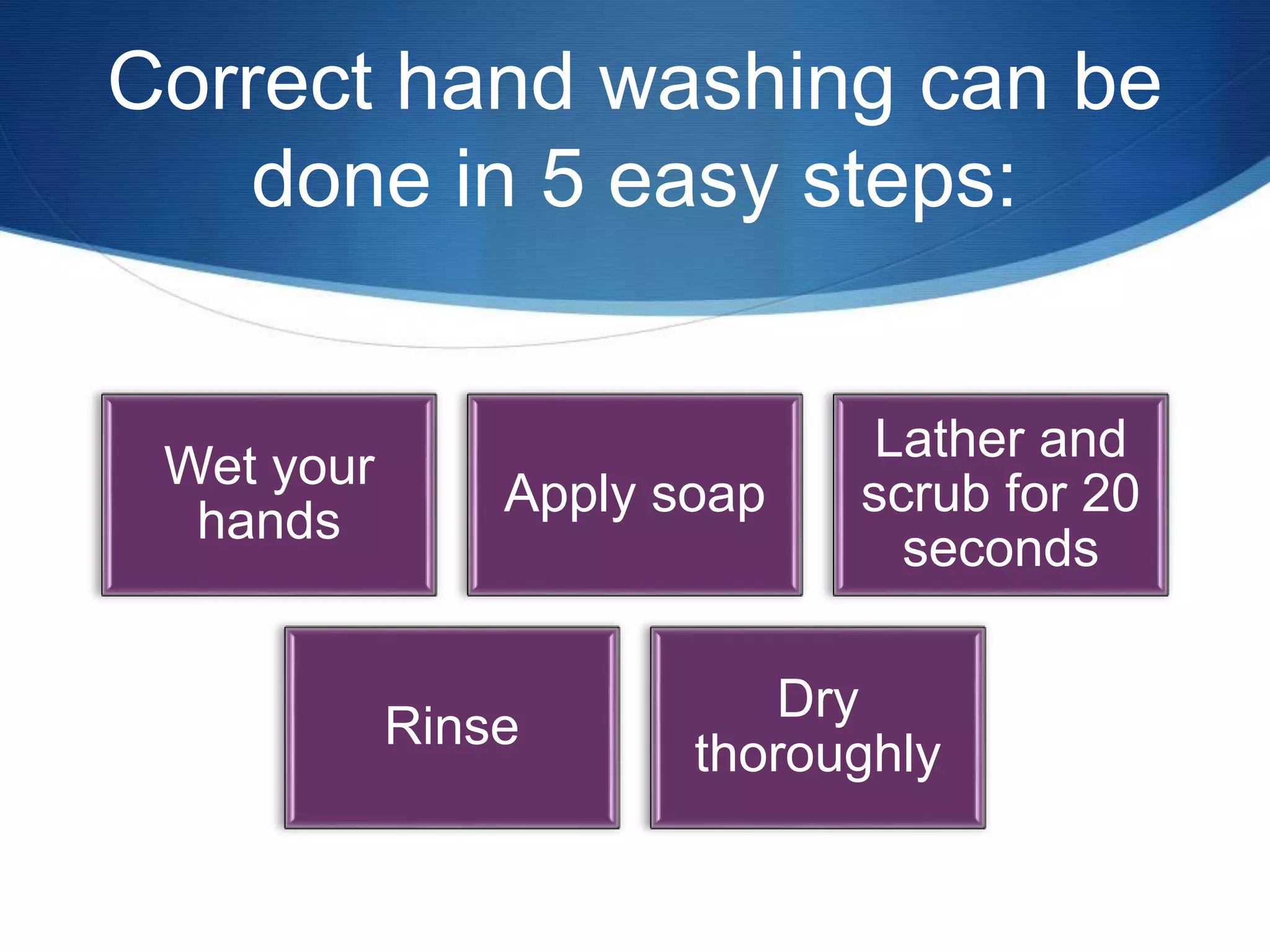 Correct hand washing can be done in 5 easy steps:

Wet your hands

Apply soap

Lather and scrub for 20 seconds

Rinse

Dry thoroughly